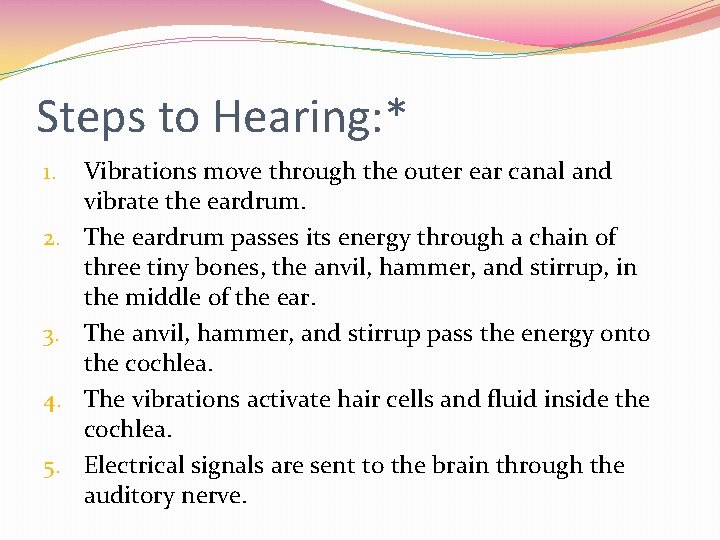 Steps to Hearing:*

1. Vibrations move through the outer ear canal and vibrate the eardrum.
2. The eardrum passes its energy through a chain of three tiny bones, the anvil, hammer, and stirrup, in the middle of the ear.
3. The anvil, hammer, and stirrup pass the energy onto the cochlea.
4. The vibrations activate hair cells and fluid inside the cochlea.
5. Electrical signals are sent to the brain through the auditory nerve.